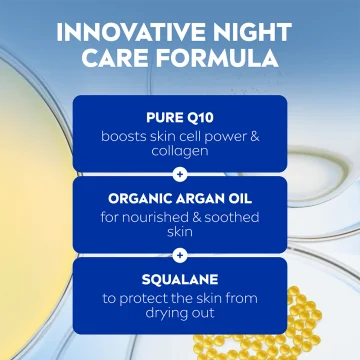 INNOVATIVE NIGHT CARE FORMULA

PURE Q10
boosts skin cell power & collagen

+

ORGANIC ARGAN OIL
for nourished & soothed skin

+

SQUALANE
to protect the skin from drying out